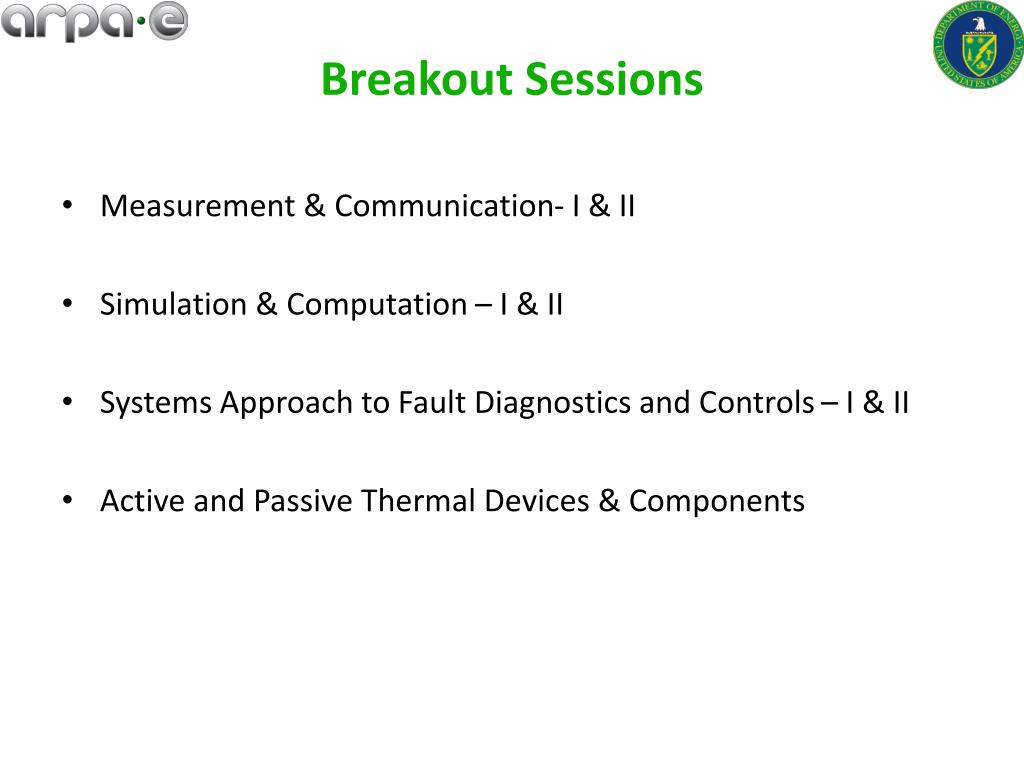 arpa·e

DEPARTMENT OF ENERGY
UNITED STATES OF AMERICA

Breakout Sessions

• Measurement & Communication- I & II

• Simulation & Computation – I & II

• Systems Approach to Fault Diagnostics and Controls – I & II

• Active and Passive Thermal Devices & Components